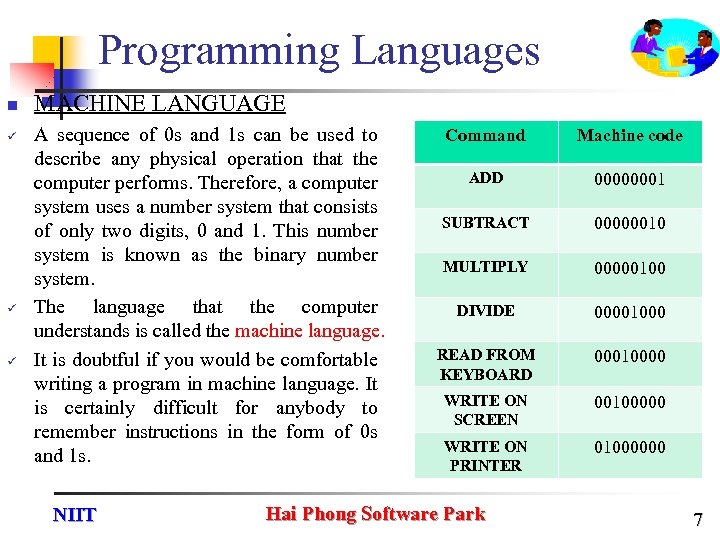 Programming Languages

MACHINE LANGUAGE

A sequence of 0s and 1s can be used to describe any physical operation that the computer performs. Therefore, a computer system uses a number system that consists of only two digits, 0 and 1. This number system is known as the binary number system.

The language that the computer understands is called the machine language.

It is doubtful if you would be comfortable writing a program in machine language. It is certainly difficult for anybody to remember instructions in the form of 0s and 1s.

| Command | Machine code |
|---|---|
| ADD | 00000001 |
| SUBTRACT | 00000010 |
| MULTIPLY | 00000100 |
| DIVIDE | 00001000 |
| READ FROM KEYBOARD | 00010000 |
| WRITE ON SCREEN | 00100000 |
| WRITE ON PRINTER | 01000000 |

NIIT Hai Phong Software Park 7